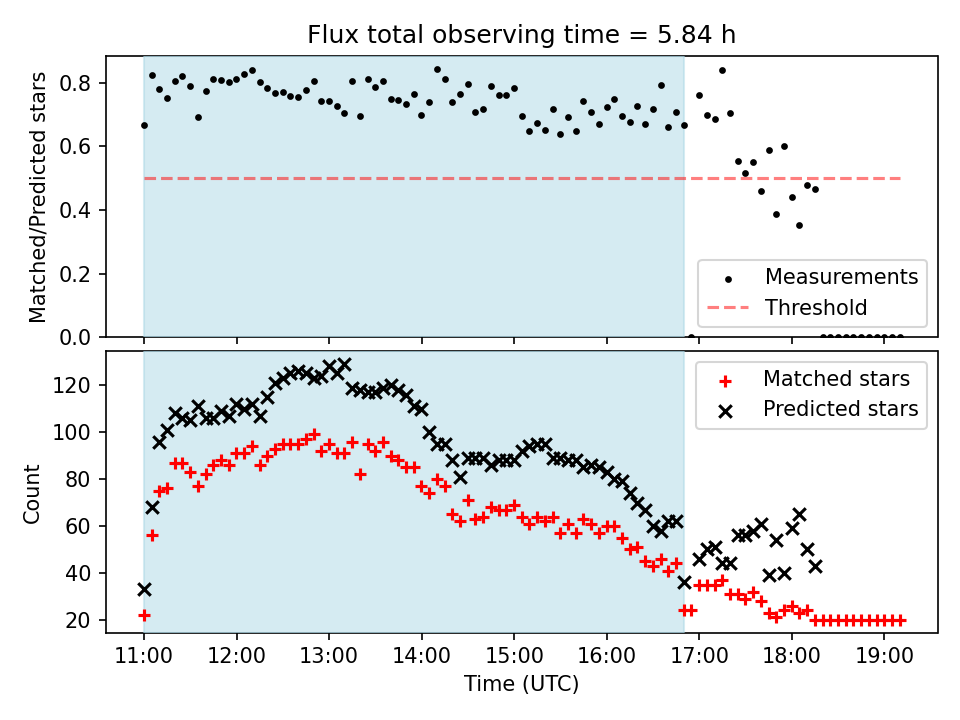 Flux total observing time = 5.84 h

Matched/Predicted stars

0.8
0.6
0.4
0.2
0.0

Measurements
Threshold

Count

120
100
80
60
40
20

Matched stars
Predicted stars

11:00
12:00
13:00
14:00
15:00
16:00
17:00
18:00
19:00

Time (UTC)